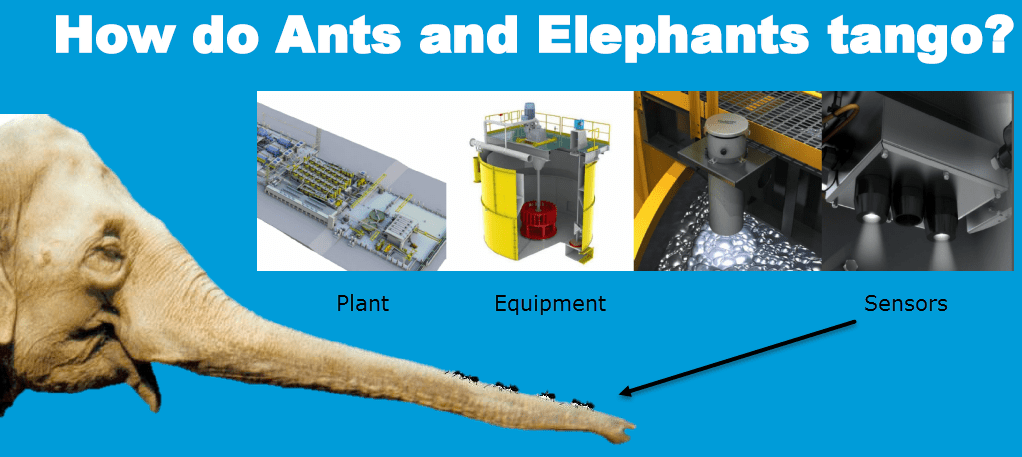 How do Ants and Elephants tango?

Plant

Equipment

Sensors